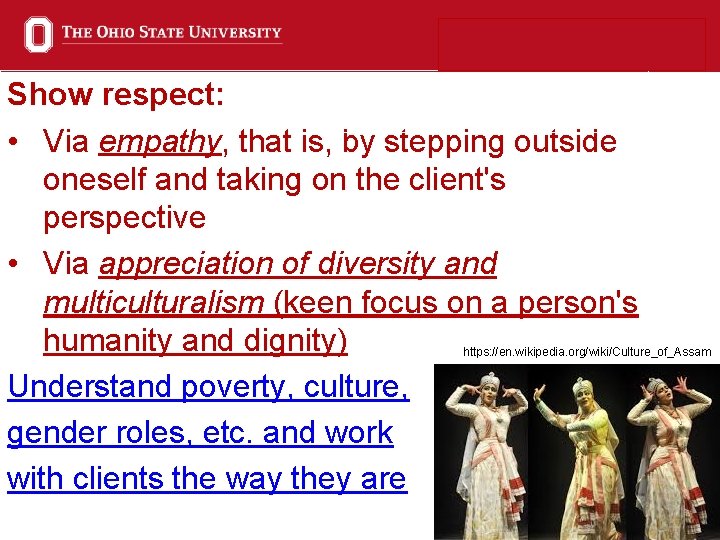 THE OHIO STATE UNIVERSITY

Show respect:

• Via empathy, that is, by stepping outside oneself and taking on the client's perspective

• Via appreciation of diversity and multiculturalism (keen focus on a person's humanity and dignity)

https://en.wikipedia.org/wiki/Culture_of_Assam

Understand poverty, culture, gender roles, etc. and work with clients the way they are